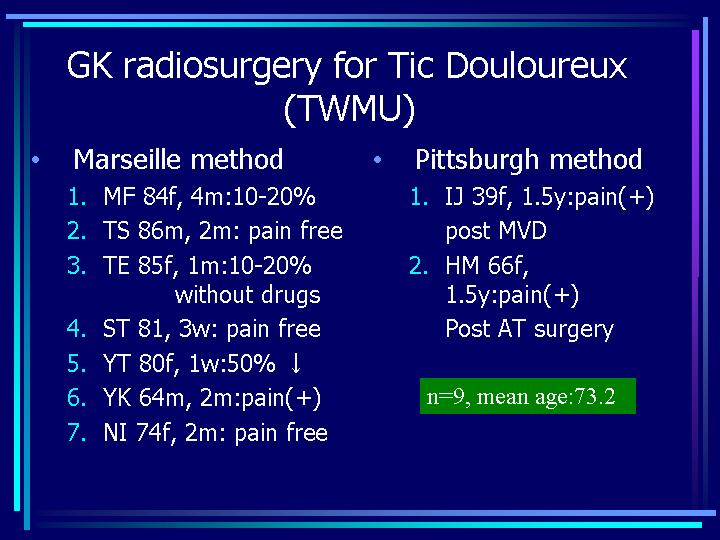 GK radiosurgery for Tic Douloureux (TWMU)

• Marseille method
1. MF 84f, 4m:10-20%
2. TS 86m, 2m: pain free
3. TE 85f, 1m:10-20% without drugs
4. ST 81, 3w: pain free
5. YT 80f, 1w:50% ↓
6. YK 64m, 2m:pain(+)
7. NI 74f, 2m: pain free

• Pittsburgh method
1. IJ 39f, 1.5y:pain(+) post MVD
2. HM 66f, 1.5y:pain(+) Post AT surgery

n=9, mean age:73.2